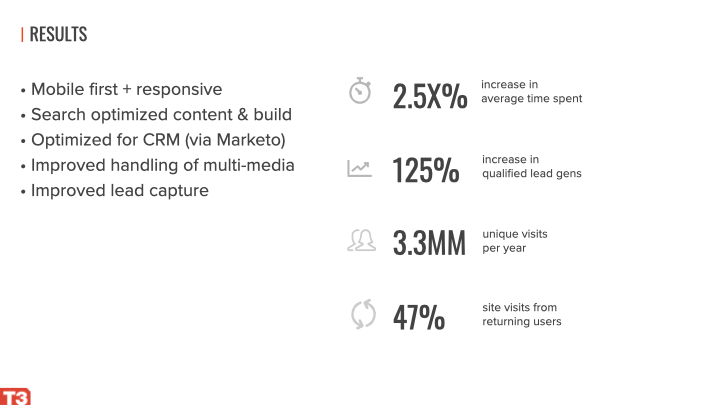 RESULTS

• Mobile first + responsive
• Search optimized content & build
• Optimized for CRM (via Marketo)
• Improved handling of multi-media
• Improved lead capture

2.5X% increase in average time spent

125% increase in qualified lead gens

3.3MM unique visits per year

47% site visits from returning users

T3